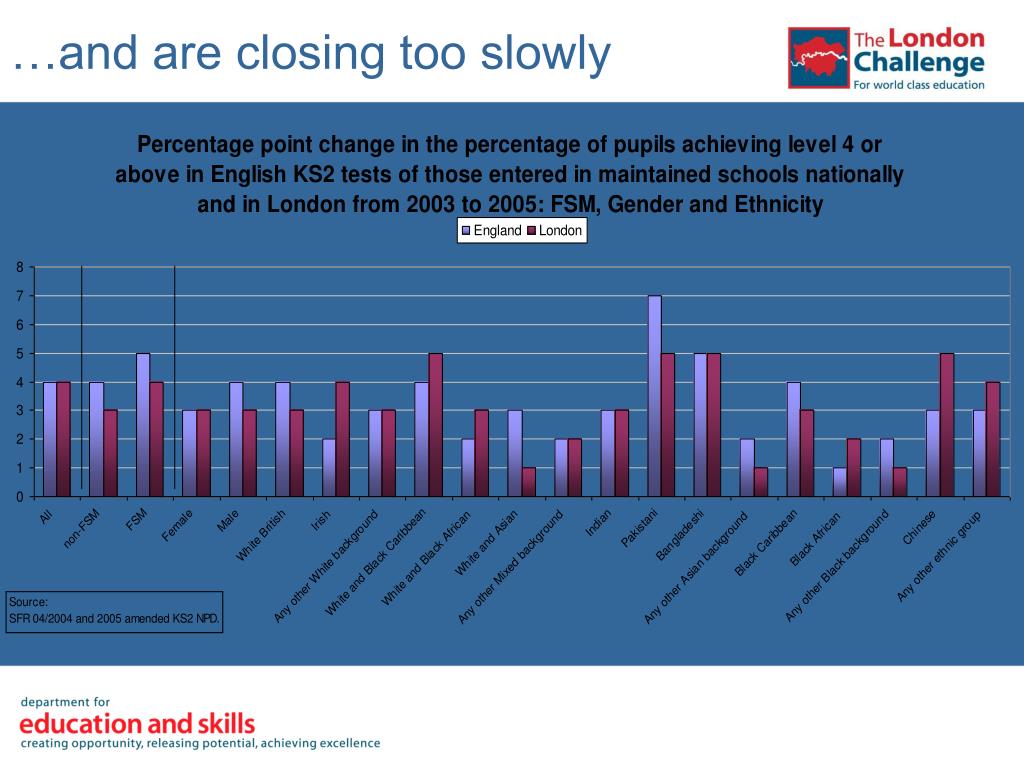 …and are closing too slowly

The London Challenge
For world class education

Percentage point change in the percentage of pupils achieving level 4 or above in English KS2 tests of those entered in maintained schools nationally and in London from 2003 to 2005: FSM, Gender and Ethnicity

England London

8
7
6
5
4
3
2
1
0

All
non-FSM
FSM
Female
Male
White British
Irish
Any other White background
White and Black Caribbean
White and Black African
White and Asian
Any other Mixed background
Indian
Pakistani
Bangladeshi
Any other Asian background
Black Caribbean
Black African
Any other Black background
Chinese
Any other ethnic group

Source:
SFR 04/2004 and 2005 amended KS2 NPD.

department for
education and skills
creating opportunity, releasing potential, achieving excellence